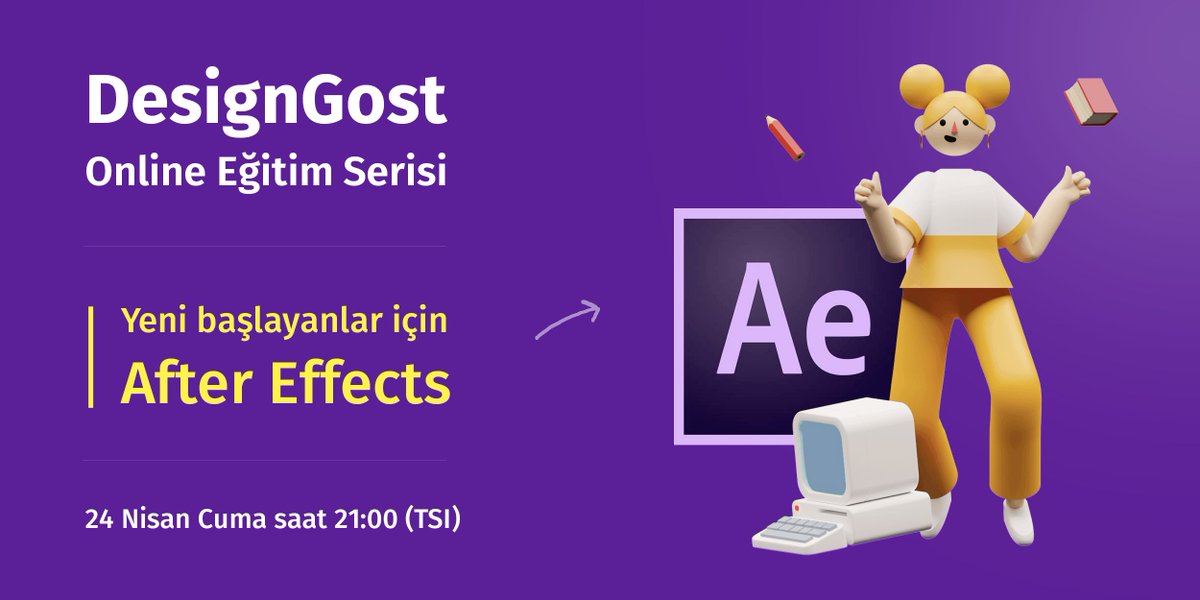 DesignGost
Online Eğitim Serisi

Yeni başlayanlar için
After Effects

24 Nisan Cuma saat 21:00 (TSI)

Ae